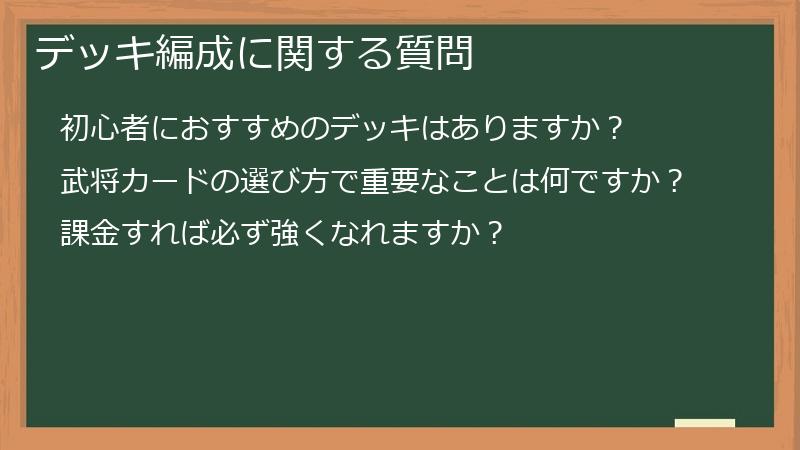 デッキ編成に関する質問

初心者におすすめのデッキはありますか？

武将カードの選び方で重要なことは何ですか？

課金すれば必ず強くなれますか？